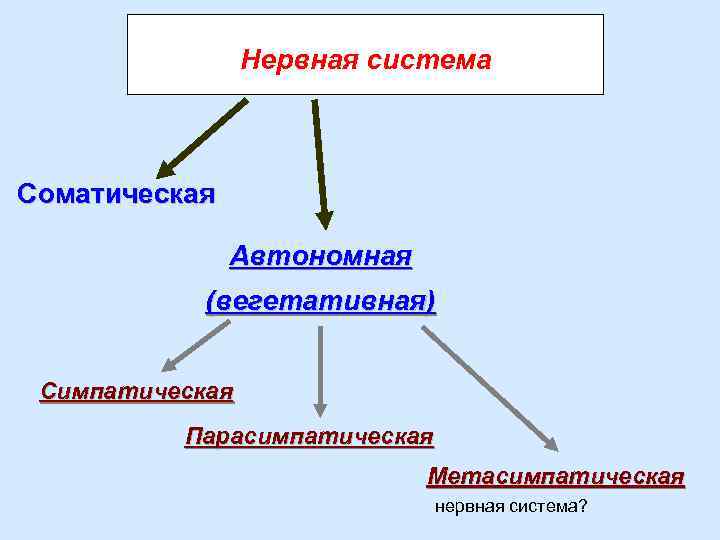 Нервная система

Соматическая

Автономная

(вегетативная)

Симпатическая

Парасимпатическая

Метасимпатическая

нервная система?